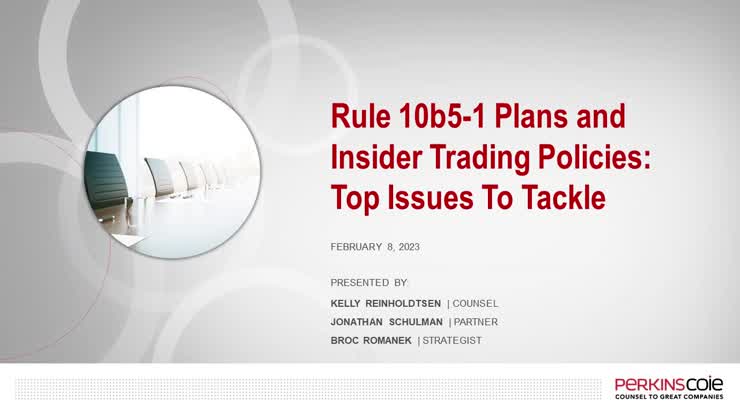 Rule 10b5-1 Plans and Insider Trading Policies: Top Issues To Tackle

FEBRUARY 8, 2023

PRESENTED BY:

KELLY REINHOLDTSEN | COUNSEL

JONATHAN SCHULMAN | PARTNER

BROC ROMANEK | STRATEGIST

PERKINSCOIE
COUNSEL TO GREAT COMPANIES